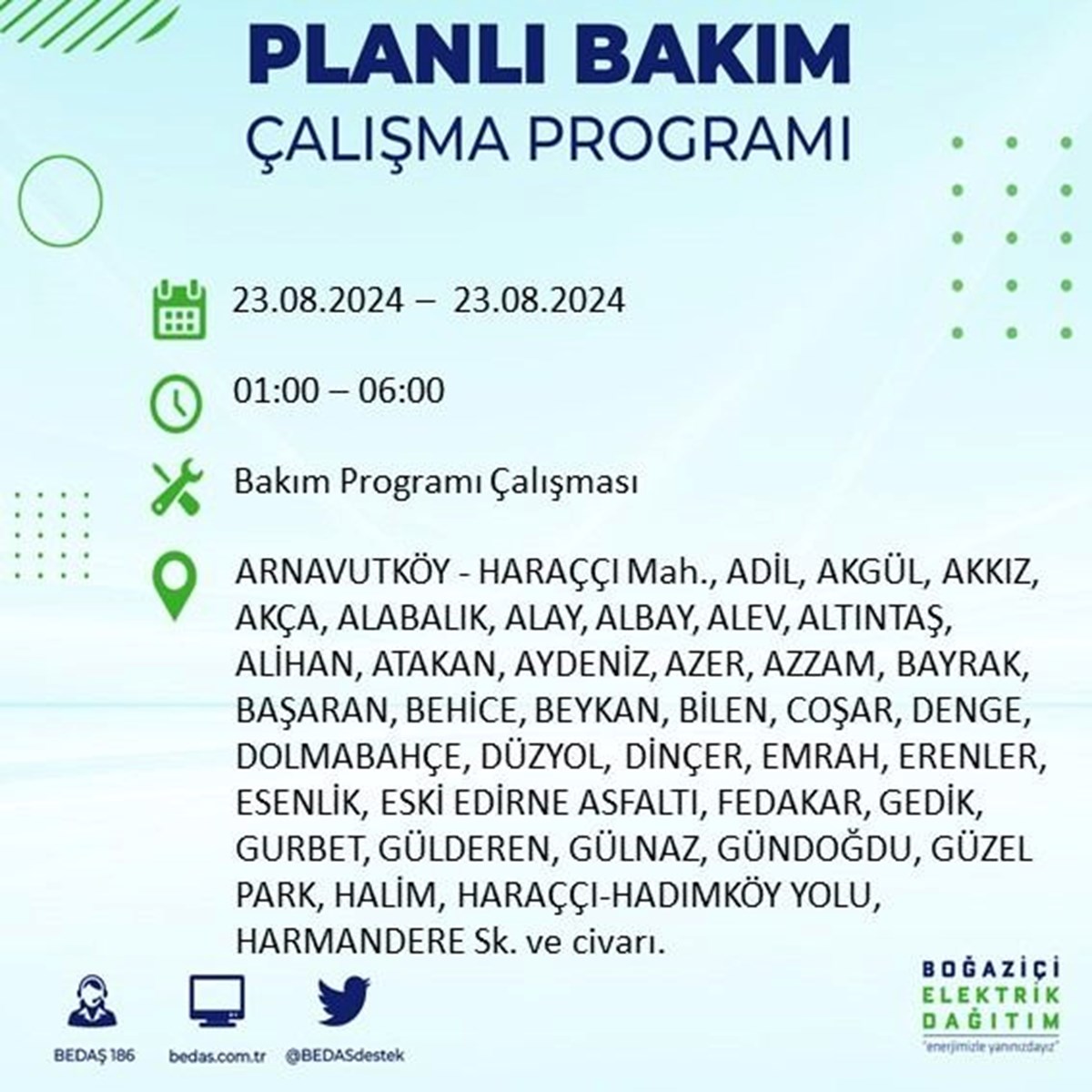 PLANLI BAKIM
ÇALIŞMA PROGRAMI

23.08.2024 – 23.08.2024

01:00 – 06:00

Bakım Programı Çalışması

ARNAVUTKÖY - HARAÇÇI Mah., ADİL, AKGÜL, AKKIZ, AKÇA, ALABALIK, ALAY, ALBAY, ALEV, ALTINTAŞ, ALİHAN, ATAKAN, AYDENİZ, AZER, AZZAM, BAYRAK, BAŞARAN, BEHİCE, BEYKAN, BİLEN, COŞAR, DENGE, DOLMABAHÇE, DÜZYOL, DİNÇER, EMRAH, ERENLER, ESENLİK, ESKİ EDİRNE ASFALTI, FEDAKAR, GEDİK, GURBET, GÜLDEREN, GÜLNAZ, GÜNDOĞDU, GÜZEL PARK, HALİM, HARAÇÇI-HADIMKÖY YOLU, HARMANDERE Sk. ve civarı.

BEDAŞ 186
bedas.com.tr
@BEDASdestek

BOĞAZİÇİ
ELEKTRİK
DAĞITIM
"enerjimizle yanınızdayız"